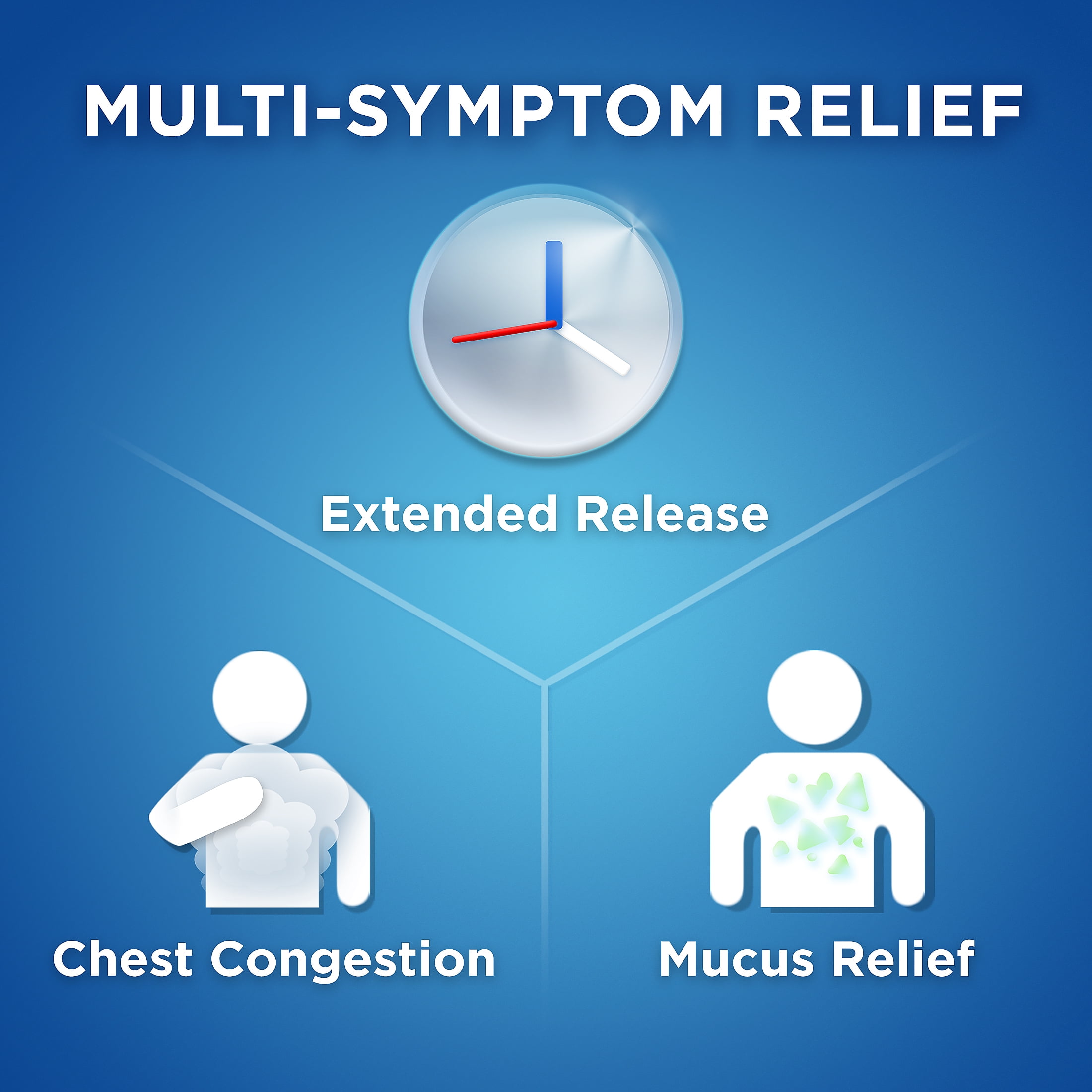 MULTI-SYMPTOM RELIEF

Extended Release

Chest Congestion

Mucus Relief